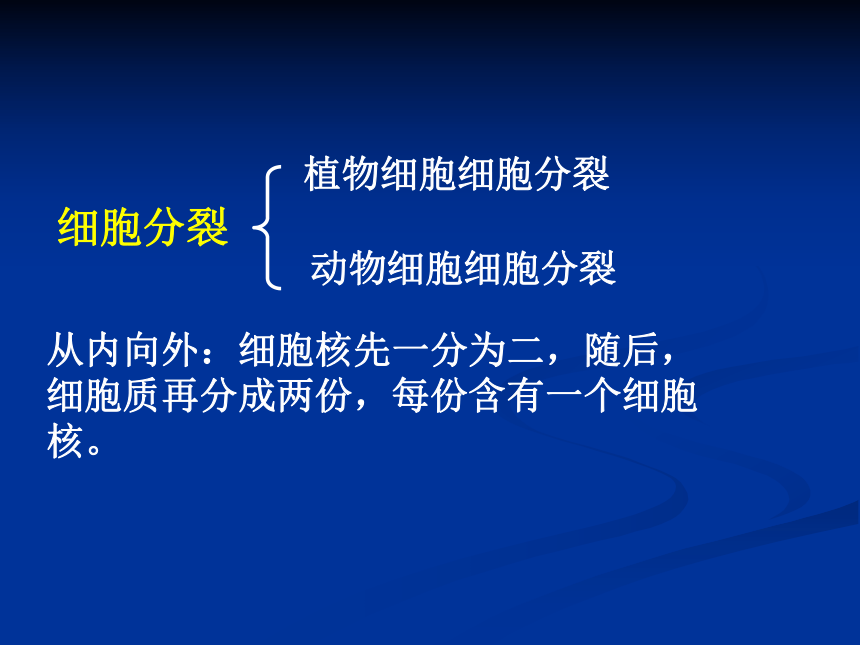 细胞分裂

植物细胞细胞分裂

动物细胞细胞分裂

从内向外：细胞核先一分为二，随后，细胞质再分成两份，每份含有一个细胞核。